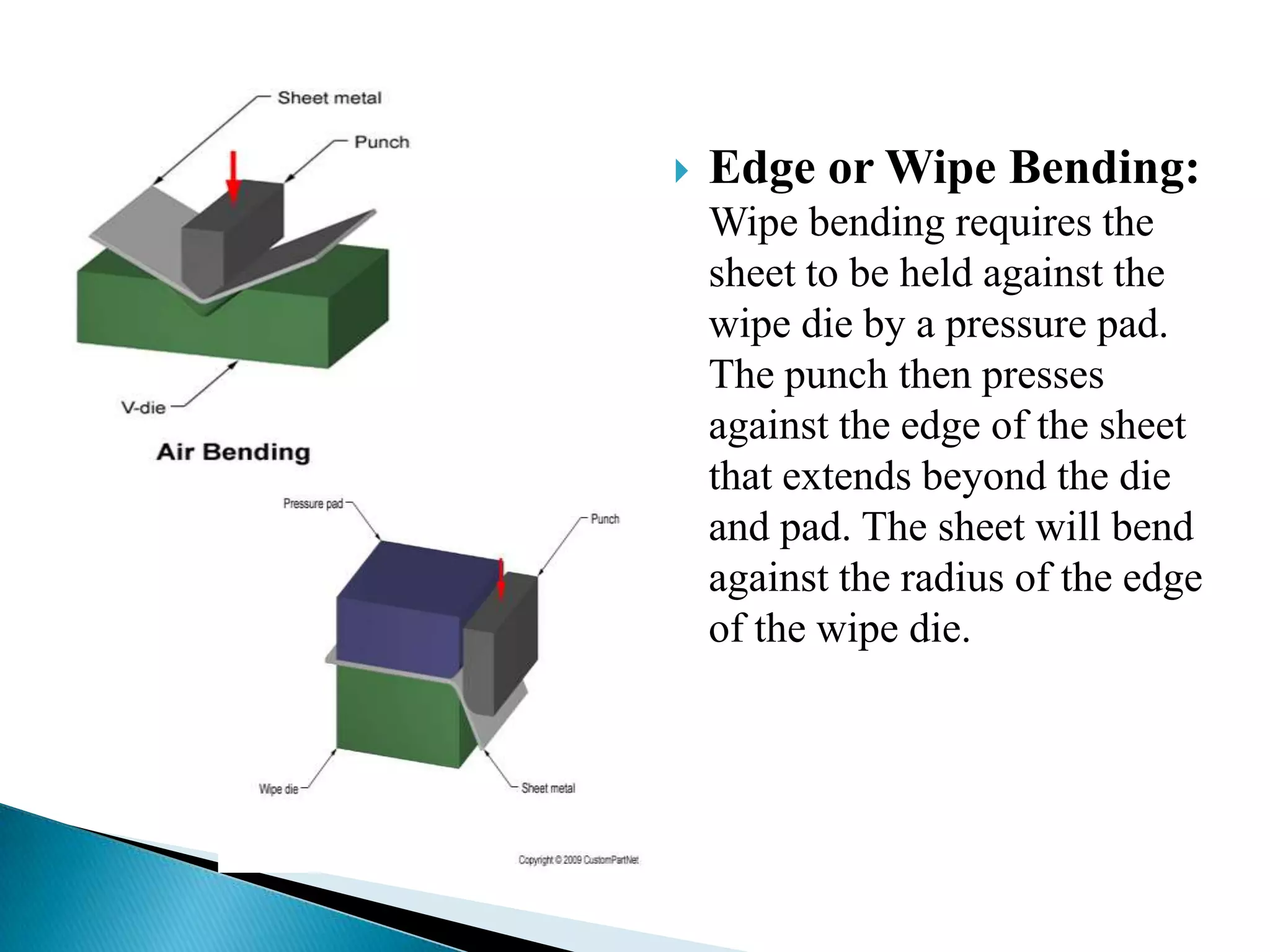 Sheet metal

Punch

V-die

Air Bending

Pressure pad

Punch

Wipe die

Sheet metal

Copyright © 2009 CustomPartNet

Edge or Wipe Bending: Wipe bending requires the sheet to be held against the wipe die by a pressure pad. The punch then presses against the edge of the sheet that extends beyond the die and pad. The sheet will bend against the radius of the edge of the wipe die.